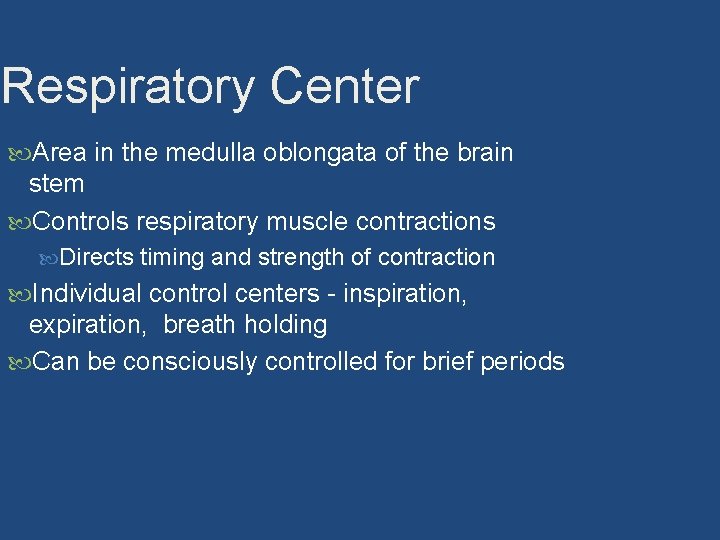 Respiratory Center

Area in the medulla oblongata of the brain stem

Controls respiratory muscle contractions

Directs timing and strength of contraction

Individual control centers - inspiration, expiration, breath holding

Can be consciously controlled for brief periods